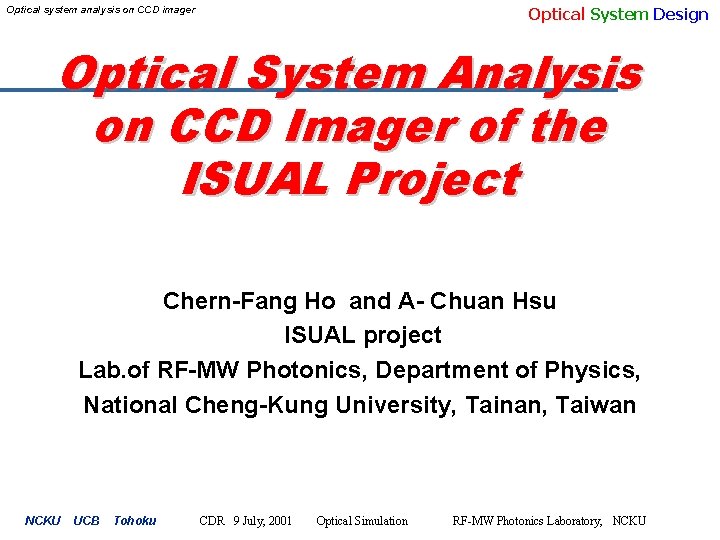 Optical system analysis on CCD imager

Optical System Design

Optical System Analysis on CCD Imager of the ISUAL Project

Chern-Fang Ho and A- Chuan Hsu
ISUAL project
Lab.of RF-MW Photonics, Department of Physics,
National Cheng-Kung University, Tainan, Taiwan

NCKU UCB Tohoku CDR 9 July, 2001 Optical Simulation RF-MW Photonics Laboratory, NCKU